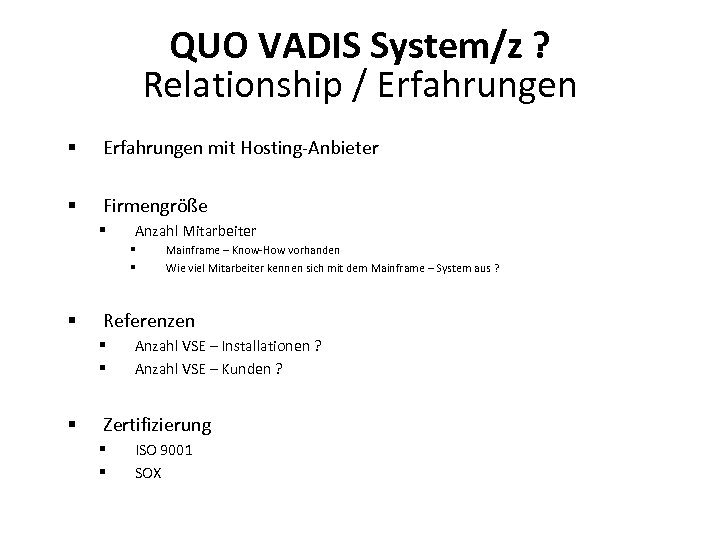 QUO VADIS System/z ?
Relationship / Erfahrungen

▪ Erfahrungen mit Hosting-Anbieter

▪ Firmengröße
▪ Anzahl Mitarbeiter
▪ Mainframe – Know-How vorhanden
▪ Wie viel Mitarbeiter kennen sich mit dem Mainframe – System aus ?

▪ Referenzen
▪ Anzahl VSE – Installationen ?
▪ Anzahl VSE – Kunden ?

▪ Zertifizierung
▪ ISO 9001
▪ SOX